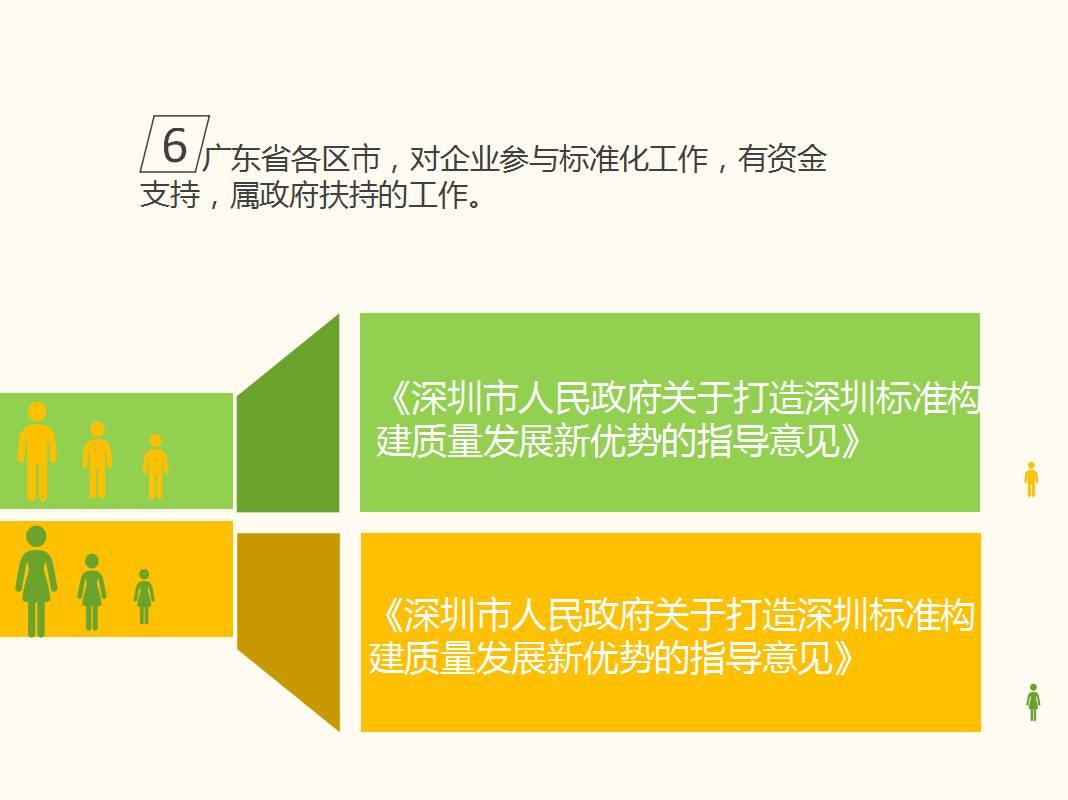 6 广东省各区市，对企业参与标准化工作，有资金支持，属政府扶持的工作。

《深圳市人民政府关于打造深圳标准构建质量发展新优势的指导意见》

《深圳市人民政府关于打造深圳标准构建质量发展新优势的指导意见》